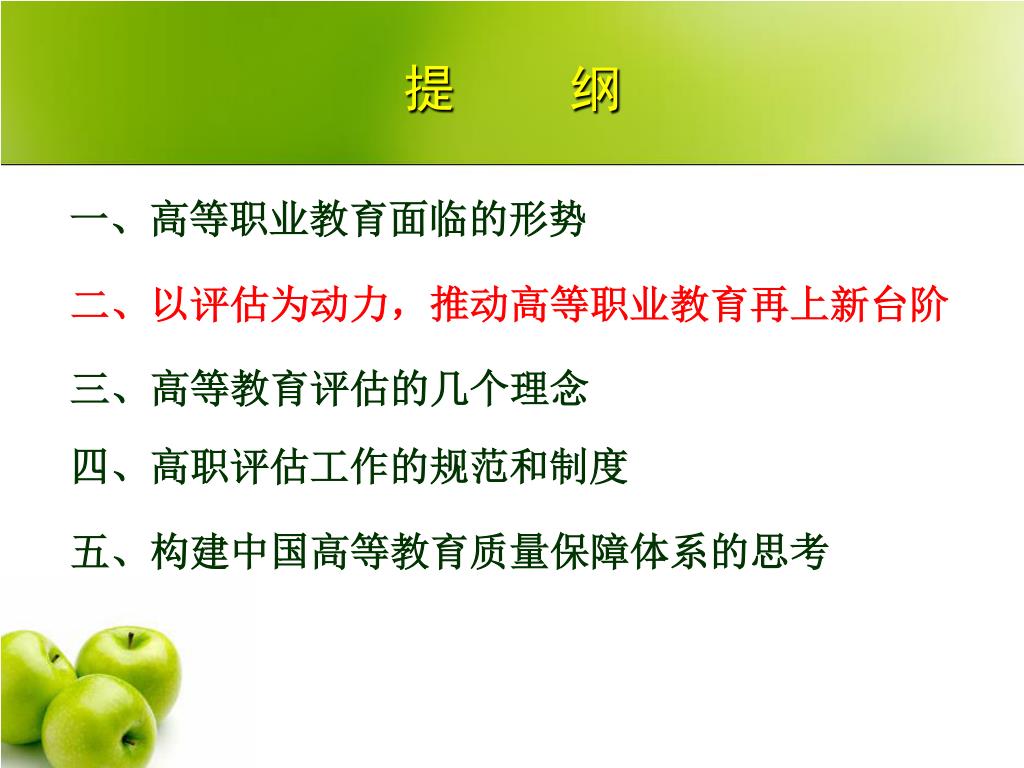 提　　纲

一、高等职业教育面临的形势

二、以评估为动力，推动高等职业教育再上新台阶

三、高等教育评估的几个理念

四、高职评估工作的规范和制度

五、构建中国高等教育质量保障体系的思考